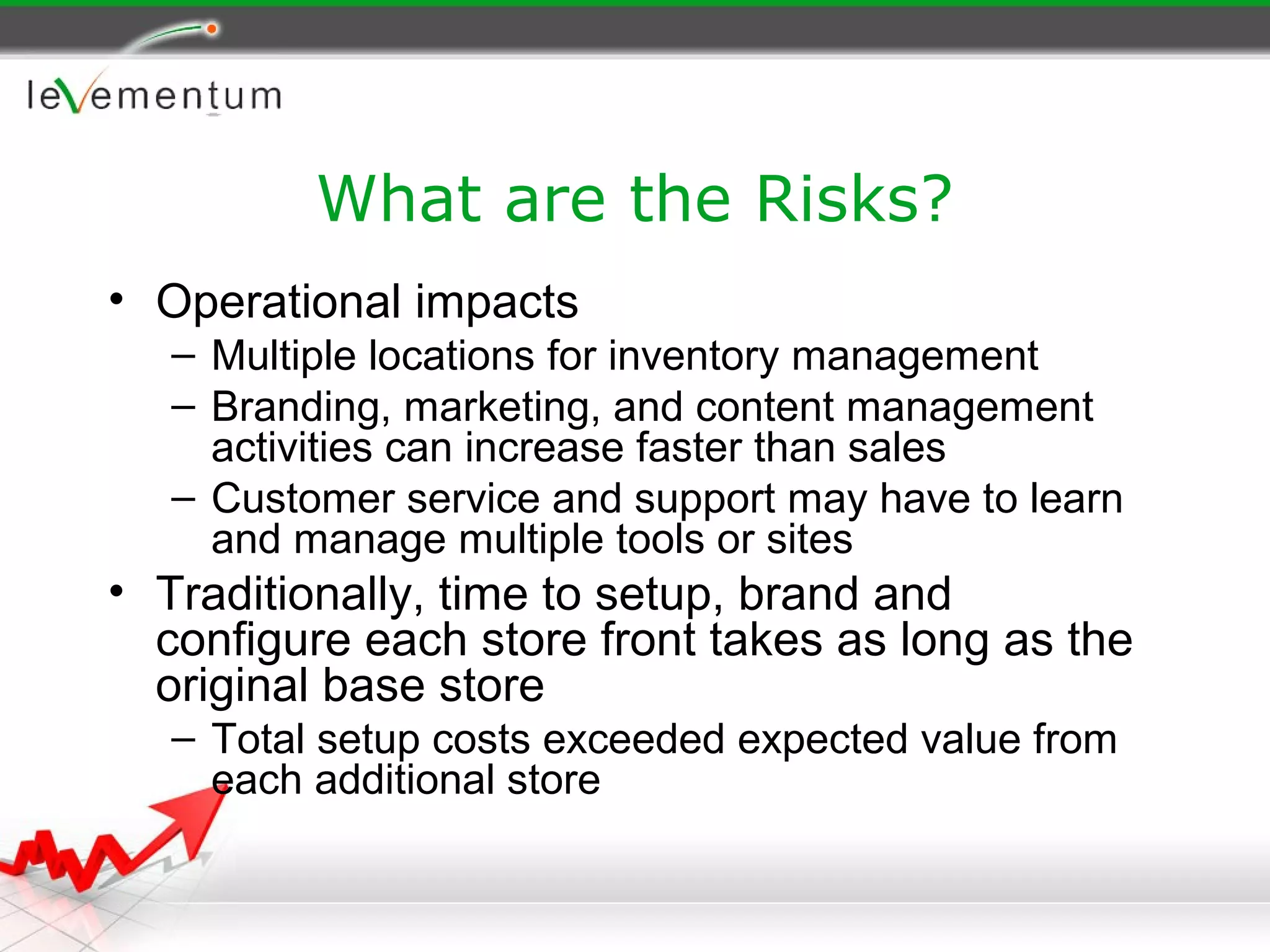 levementum

What are the Risks?

• Operational impacts
– Multiple locations for inventory management
– Branding, marketing, and content management activities can increase faster than sales
– Customer service and support may have to learn and manage multiple tools or sites
• Traditionally, time to setup, brand and configure each store front takes as long as the original base store
– Total setup costs exceeded expected value from each additional store